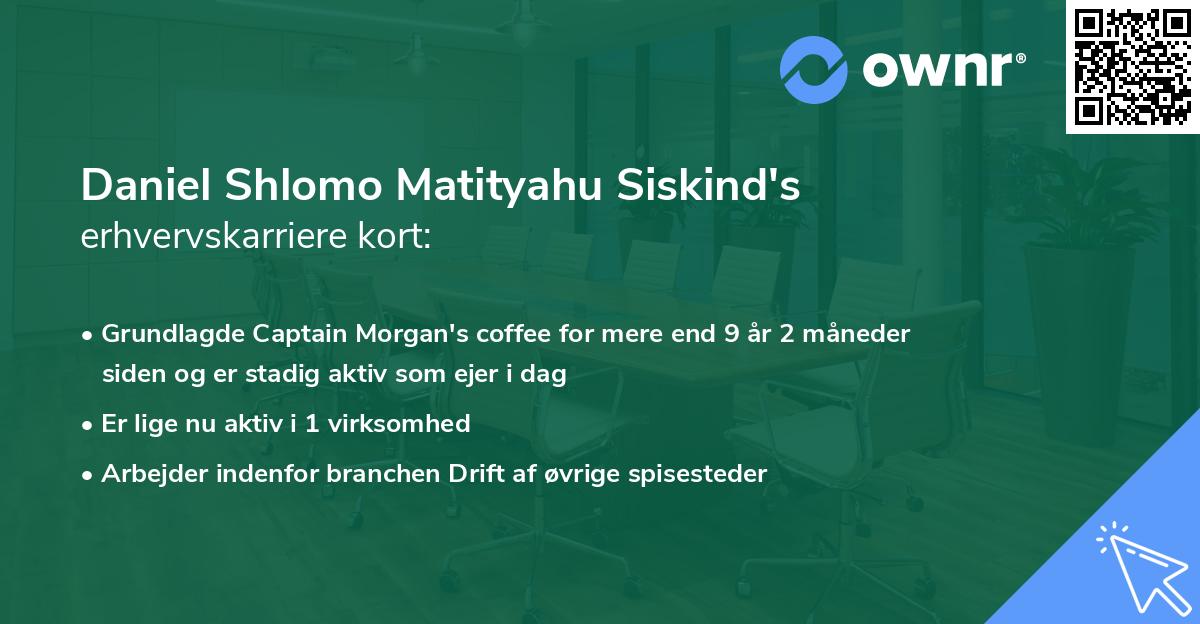 ownr®

Daniel Shlomo Matityahu Siskind's
erhvervskarriere kort:

• Grundlagde Captain Morgan's coffee for mere end 9 år 2 måneder siden og er stadig aktiv som ejer i dag
• Er lige nu aktiv i 1 virksomhed
• Arbejder indenfor branchen Drift af øvrige spisesteder